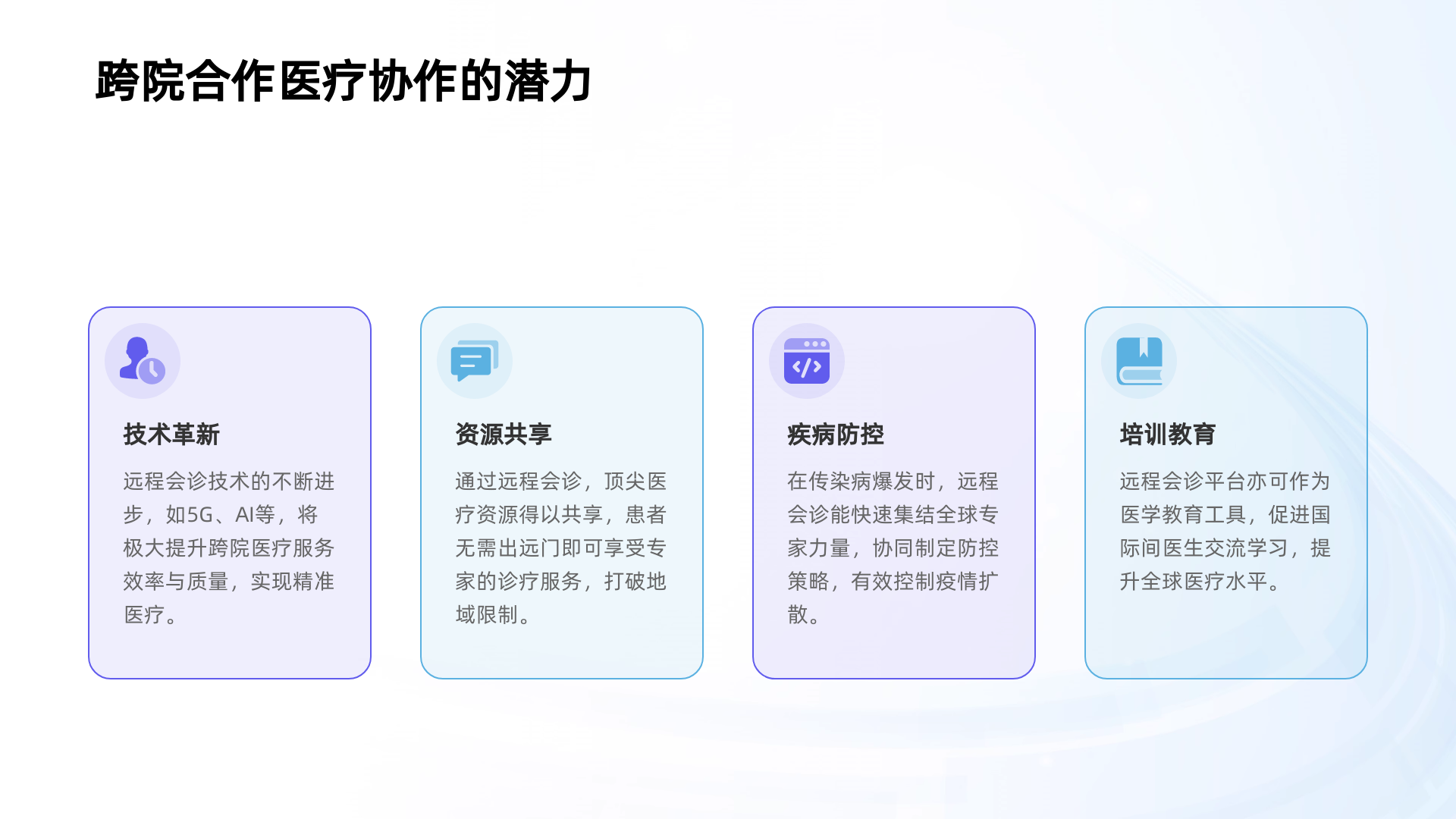 跨院合作医疗协作的潜力

技术革新

远程会诊技术的不断进步，如5G、AI等，将极大提升跨院医疗服务效率与质量，实现精准医疗。

资源共享

通过远程会诊，顶尖医疗资源得以共享，患者无需出远门即可享受专家的诊疗服务，打破地域限制。

疾病防控

在传染病爆发时，远程会诊能快速集结全球专家力量，协同制定防控策略，有效控制疫情扩散。

培训教育

远程会诊平台亦可作为医学教育工具，促进国际间医生交流学习，提升全球医疗水平。